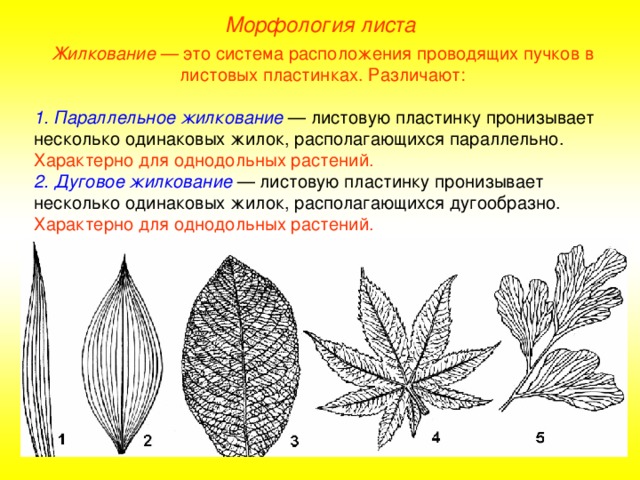 Морфология листа

Жилкование — это система расположения проводящих пучков в листовых пластинках. Различают:

1. Параллельное жилкование — листовую пластинку пронизывает несколько одинаковых жилок, располагающихся параллельно. Характерно для однодольных растений.
2. Дуговое жилкование — листовую пластинку пронизывает несколько одинаковых жилок, располагающихся дугообразно. Характерно для однодольных растений.

1 2 3 4 5